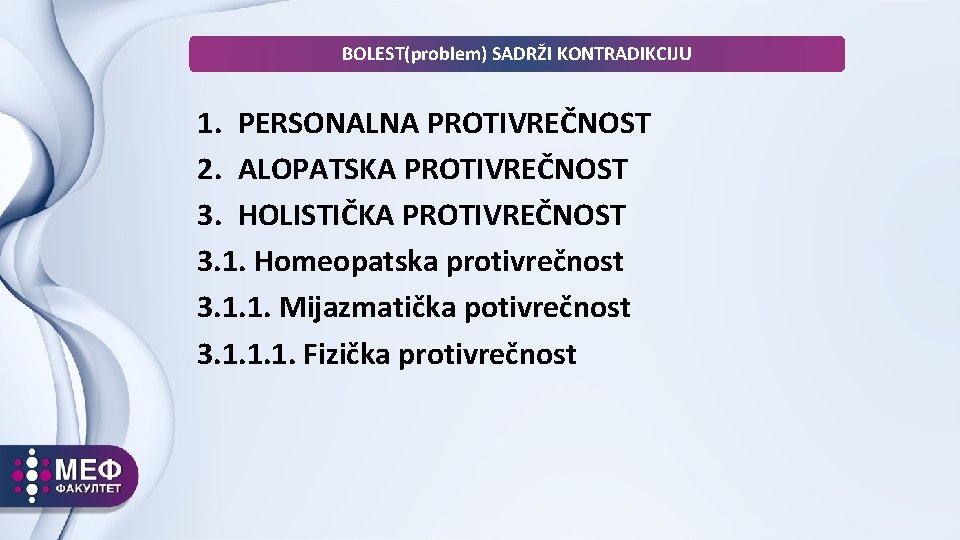 BOLEST(problem) SADRŽI KONTRADIKCIJU

1. PERSONALNA PROTIVREČNOST
2. ALOPATSKA PROTIVREČNOST
3. HOLISTIČKA PROTIVREČNOST
3.1. Homeopatska protivrečnost
3.1.1. Mijazmatička potivrečnost
3.1.1.1. Fizička protivrečnost

МЕФ
ФАКУЛТЕТ